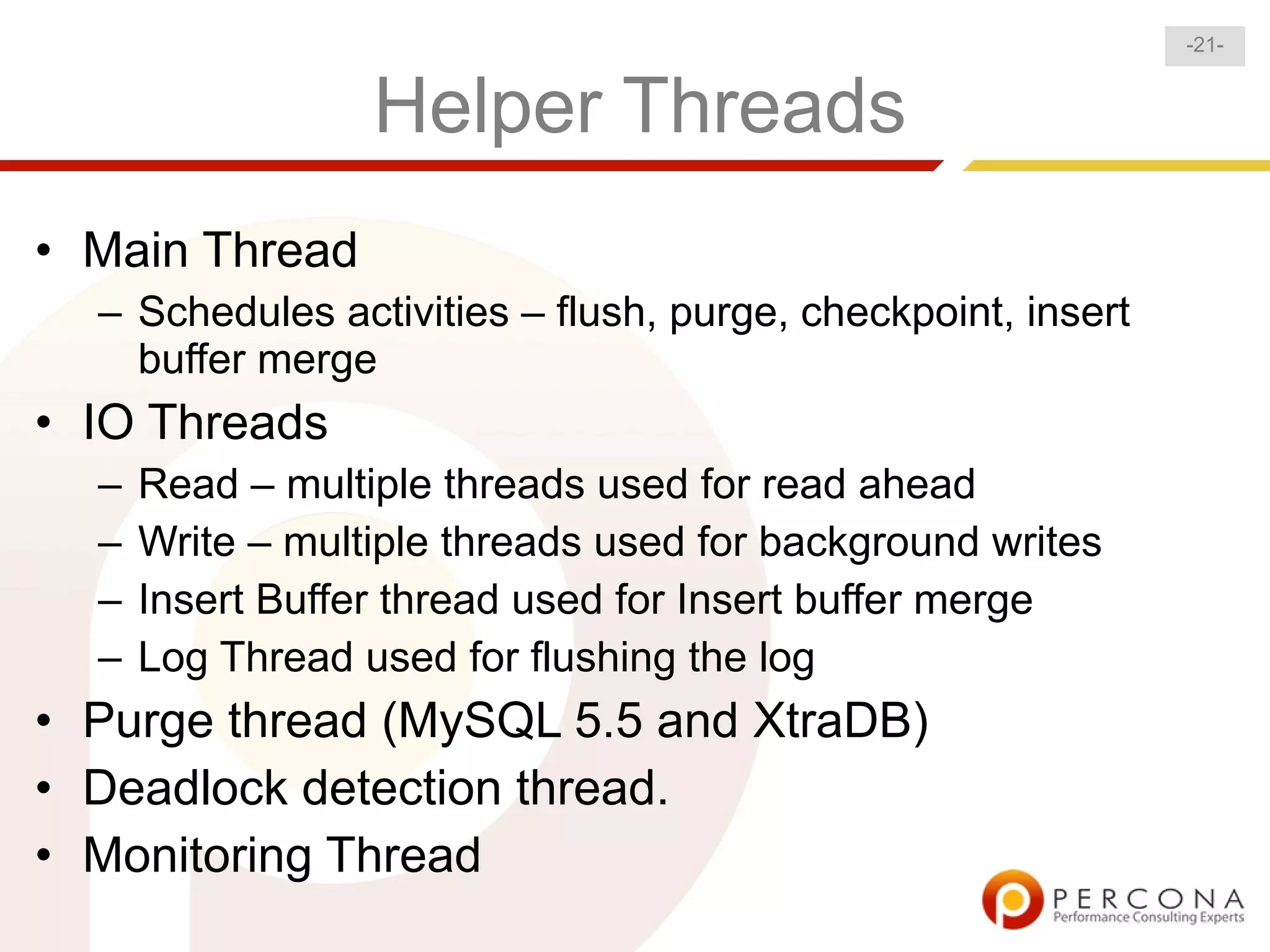 -21-

Helper Threads

• Main Thread
– Schedules activities – flush, purge, checkpoint, insert buffer merge
• IO Threads
– Read – multiple threads used for read ahead
– Write – multiple threads used for background writes
– Insert Buffer thread used for Insert buffer merge
– Log Thread used for flushing the log
• Purge thread (MySQL 5.5 and XtraDB)
• Deadlock detection thread.
• Monitoring Thread

PERCONA
Performance Consulting Experts